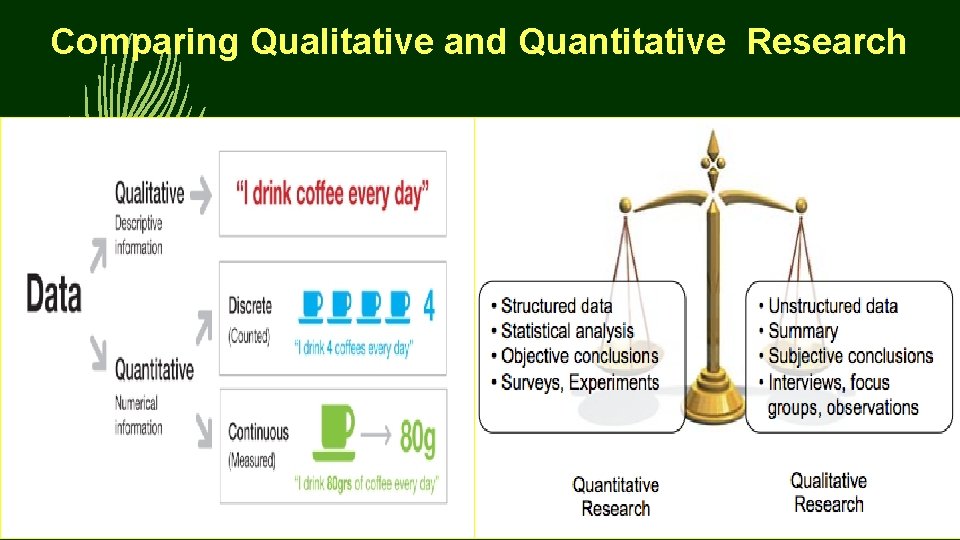 Comparing Qualitative and Quantitative Research

Data

Qualitative
Descriptive information

"I drink coffee every day"

Quantitative
Numerical information

Discrete
(Counted)

4

"I drink 4 coffees every day"

Continuous
(Measured)

80g

"I drink 80grs of coffee every day"

• Structured data
• Statistical analysis
• Objective conclusions
• Surveys, Experiments

• Unstructured data
• Summary
• Subjective conclusions
• Interviews, focus groups, observations

Quantitative Research

Qualitative Research